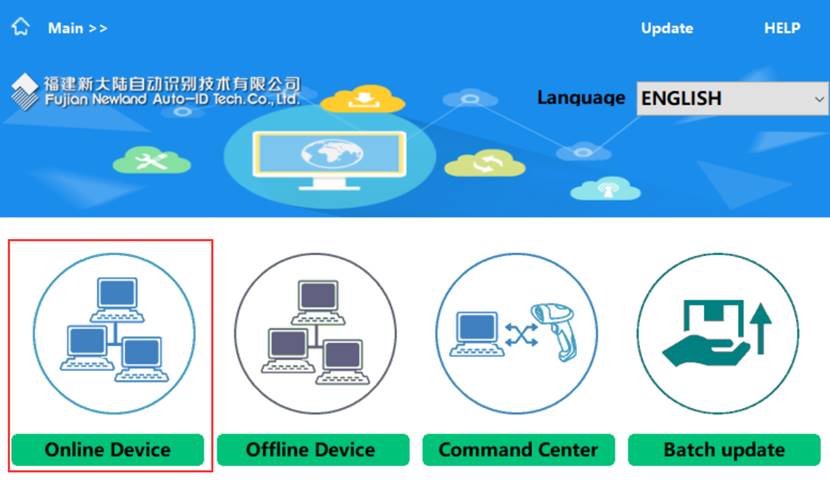 Main >>

Update

HELP

福建新大陆自动识别技术有限公司
Fujian Newland Auto-ID Tech.Co.,Ltd.

Language ENGLISH

Online Device

Offline Device

Command Center

Batch update